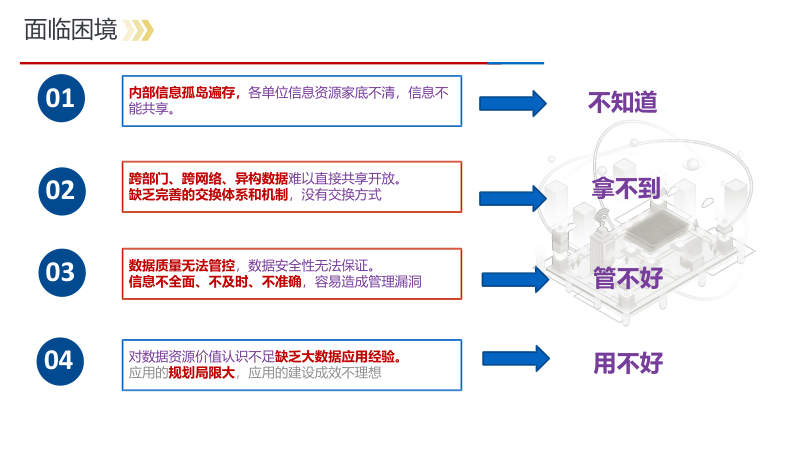 面临困境

01
内部信息孤岛遍存，各单位信息资源家底不清，信息不能共享。
不知道

02
跨部门、跨网络、异构数据难以直接共享开放。
缺乏完善的交换体系和机制，没有交换方式
拿不到

03
数据质量无法管控，数据安全性无法保证。
信息不全面、不及时、不准确，容易造成管理漏洞
管不好

04
对数据资源价值认识不足缺乏大数据应用经验。
应用的规划局限大，应用的建设成效不理想
用不好